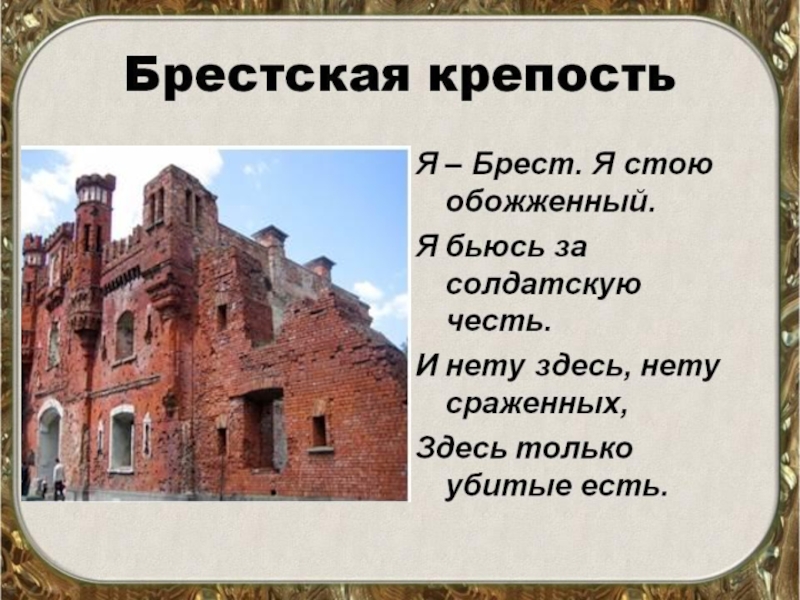 Брестская крепость

Я – Брест. Я стою обожженный.

Я бьюсь за солдатскую честь.

И нету здесь, нету сраженных,

Здесь только убитые есть.